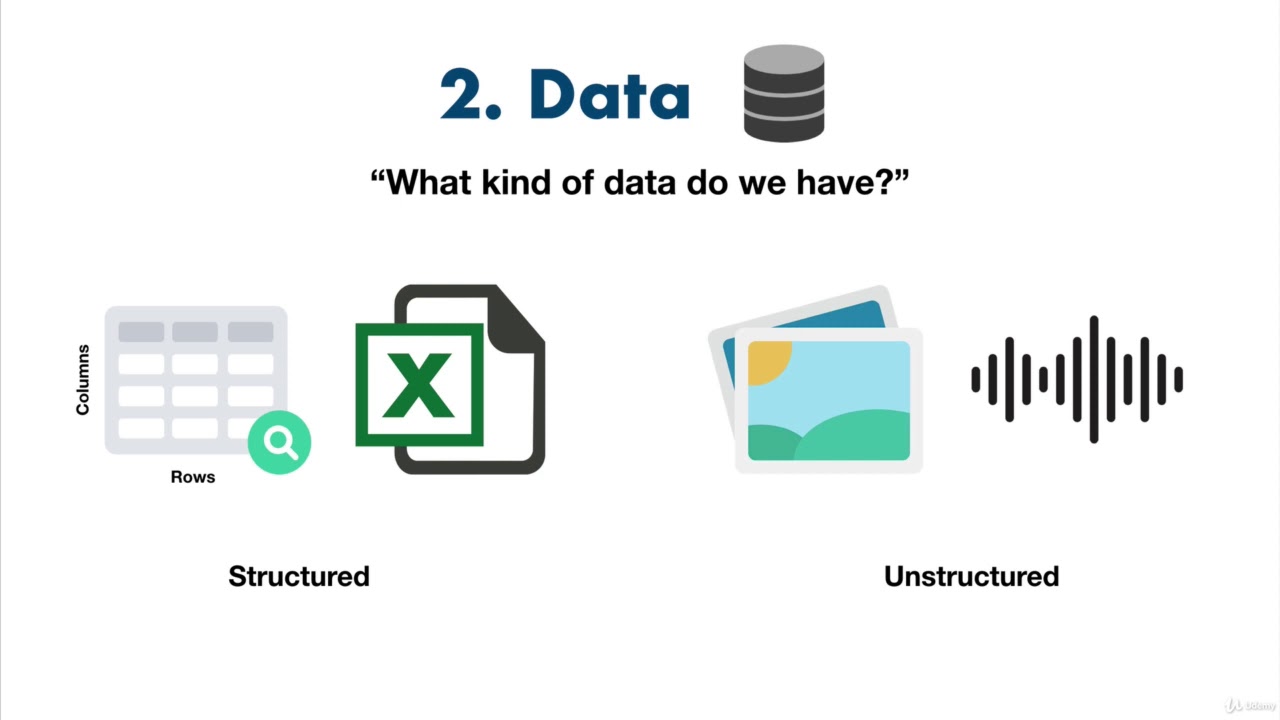 2. Data

“What kind of data do we have?”

Columns

Rows

X

Structured

Unstructured

Udemy